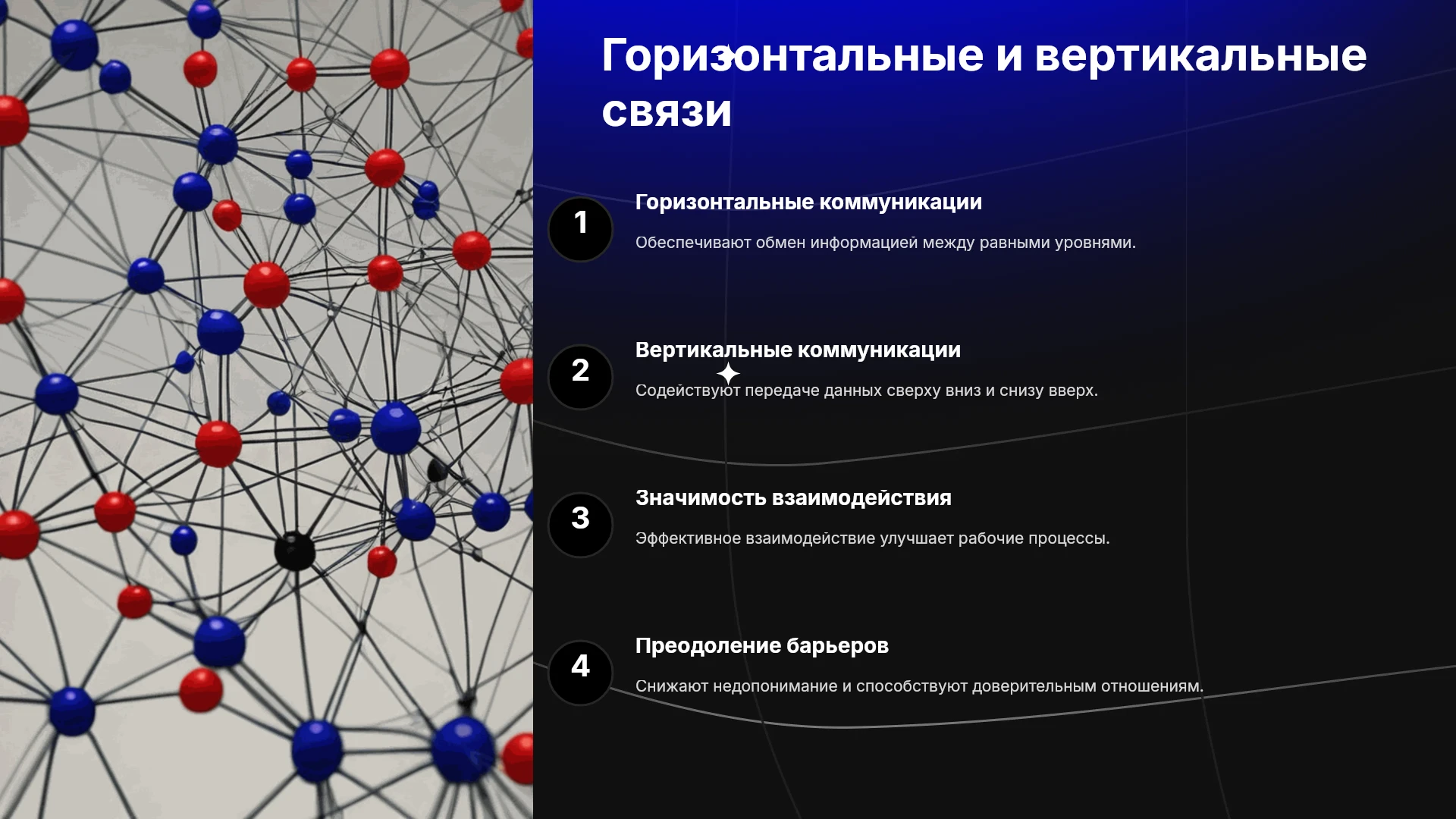 Горизонтальные и вертикальные связи

1

Горизонтальные коммуникации

Обеспечивают обмен информацией между равными уровнями.

2

Вертикальные коммуникации

Содействуют передаче данных сверху вниз и снизу вверх.

3

Значимость взаимодействия

Эффективное взаимодействие улучшает рабочие процессы.

4

Преодоление барьеров

Снижают недопонимание и способствуют доверительным отношениям.